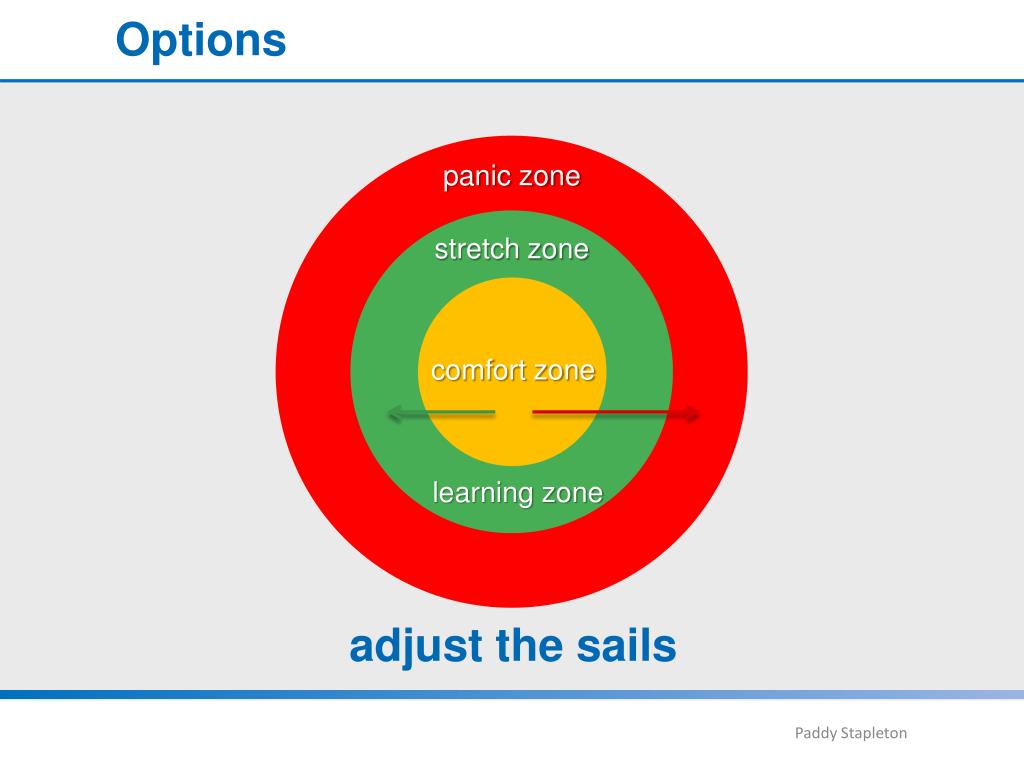 Options

panic zone

stretch zone

comfort zone

learning zone

adjust the sails

Paddy Stapleton